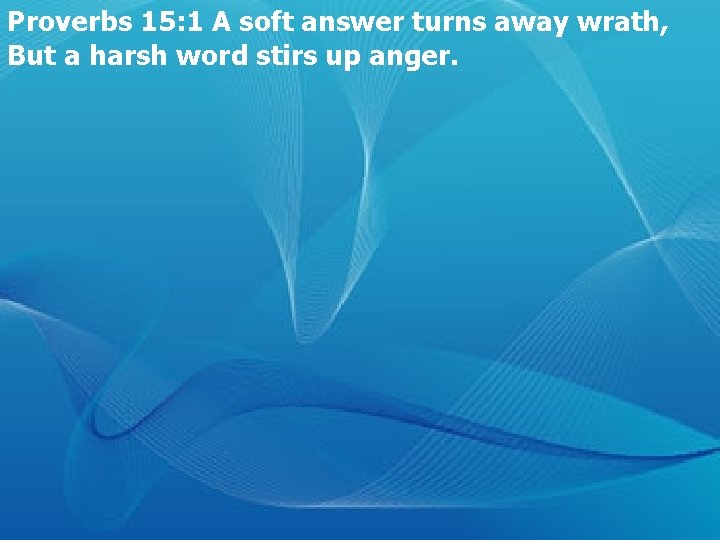 Proverbs 15:1 A soft answer turns away wrath, But a harsh word stirs up anger.